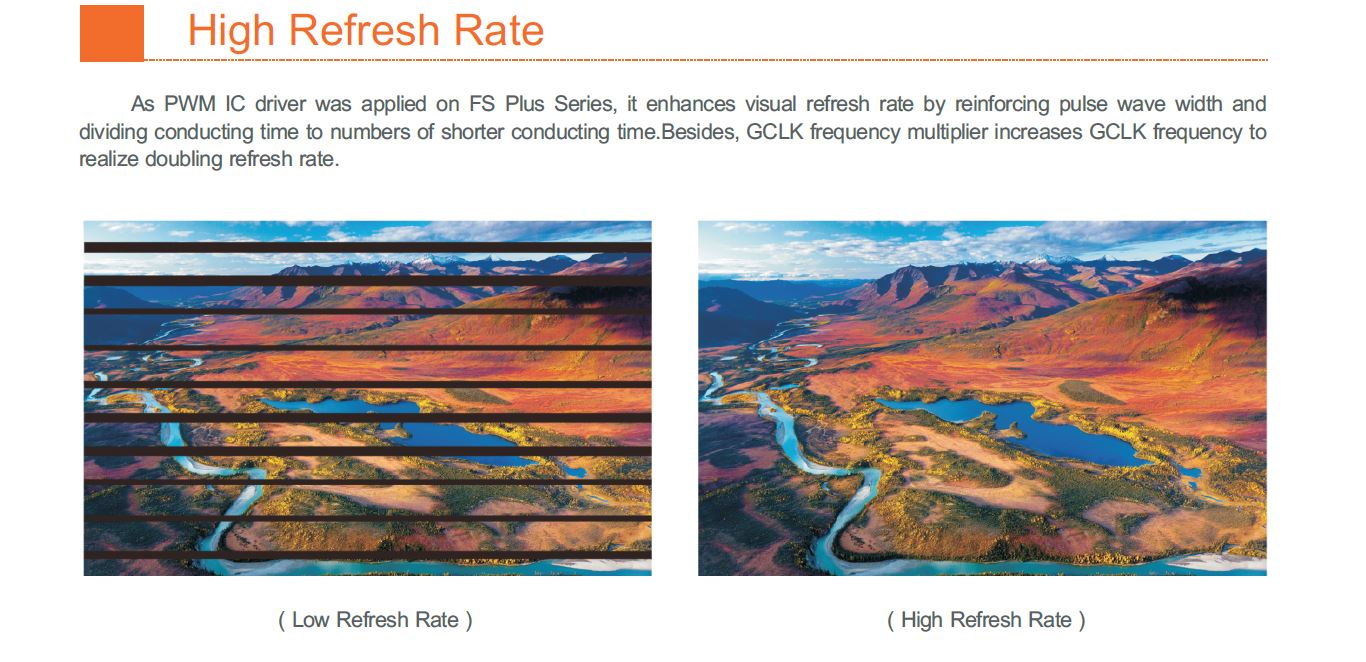 High Refresh Rate

As PWM IC driver was applied on FS Plus Series, it enhances visual refresh rate by reinforcing pulse wave width and dividing conducting time to numbers of shorter conducting time.Besides, GCLK frequency multiplier increases GCLK frequency to realize doubling refresh rate.

( Low Refresh Rate )

( High Refresh Rate )